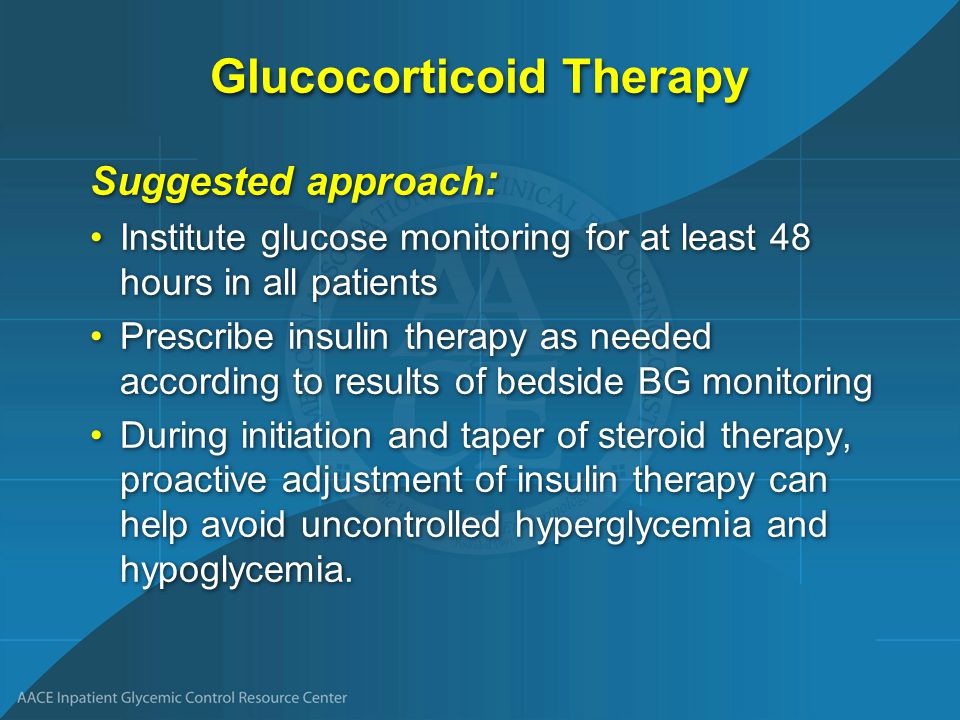 Glucocorticoid Therapy

Suggested approach:

• Institute glucose monitoring for at least 48 hours in all patients

• Prescribe insulin therapy as needed according to results of bedside BG monitoring

• During initiation and taper of steroid therapy, proactive adjustment of insulin therapy can help avoid uncontrolled hyperglycemia and hypoglycemia.

AACE Inpatient Glycemic Control Resource Center